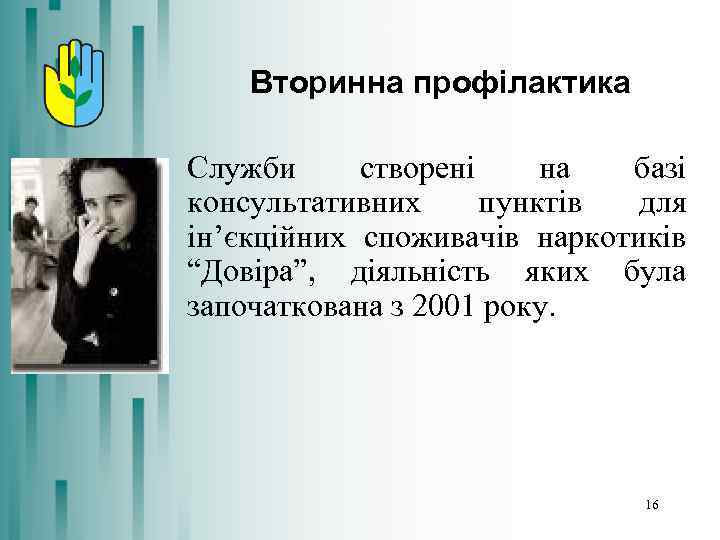 Вторинна профілактика

Служби створені на базі консультативних пунктів для ін’єкційних споживачів наркотиків “Довіра”, діяльність яких була започаткована з 2001 року.

16